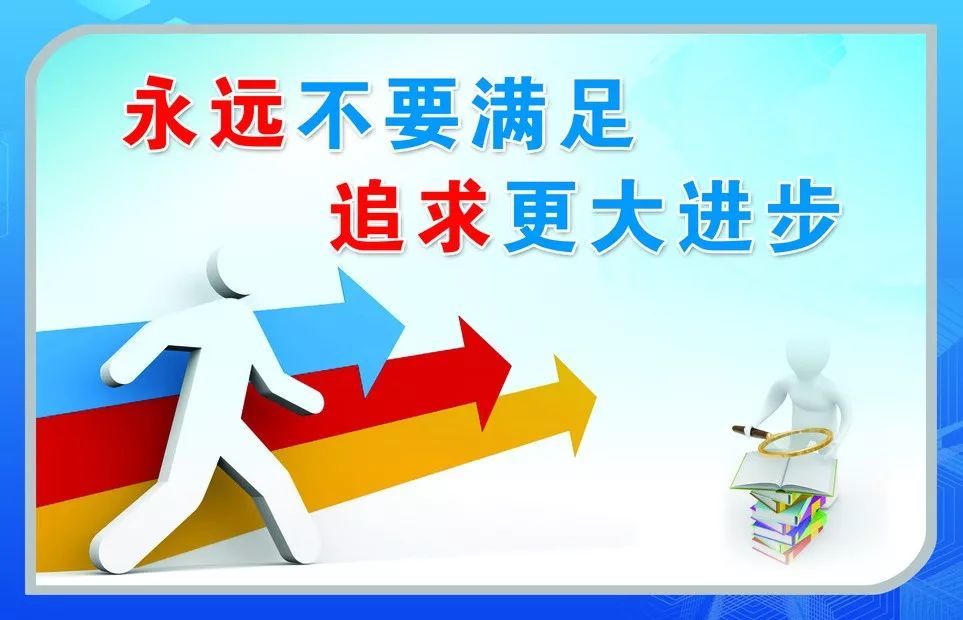 永远不要满足
追求更大进步